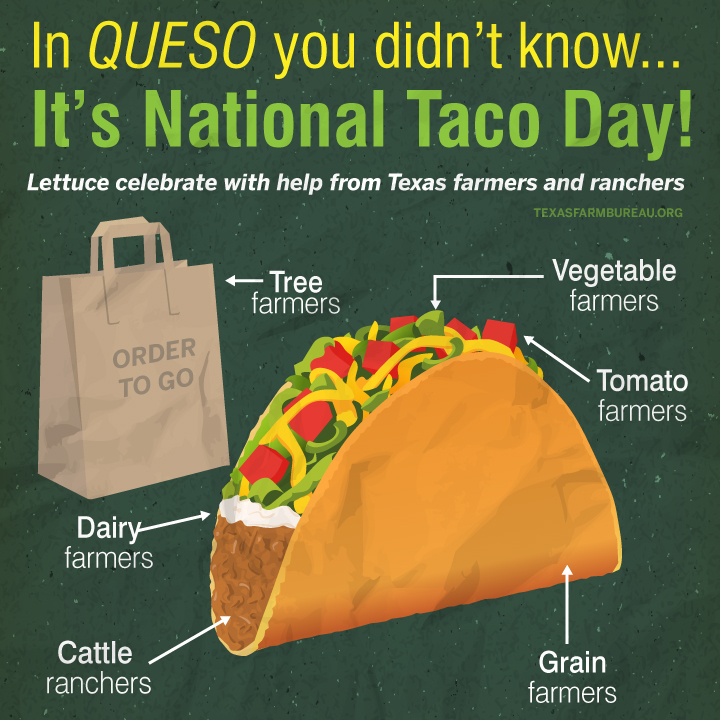 In QUESO you didn't know...
It's National Taco Day!

Lettuce celebrate with help from Texas farmers and ranchers

TEXASFARMBUREAU.ORG

ORDER TO GO

Tree farmers

Vegetable farmers

Tomato farmers

Dairy farmers

Cattle ranchers

Grain farmers